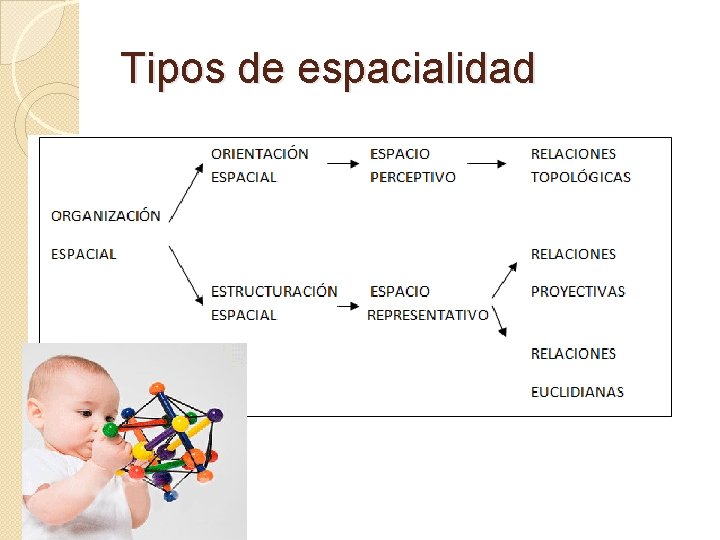 Tipos de espacialidad

ORGANIZACIÓN
ESPACIAL

ORIENTACIÓN ESPACIAL

ESPACIO PERCEPTIVO

RELACIONES TOPOLÓGICAS

ESTRUCTURACIÓN ESPACIAL

ESPACIO REPRESENTATIVO

RELACIONES
PROYECTIVAS

RELACIONES
EUCLIDIANAS